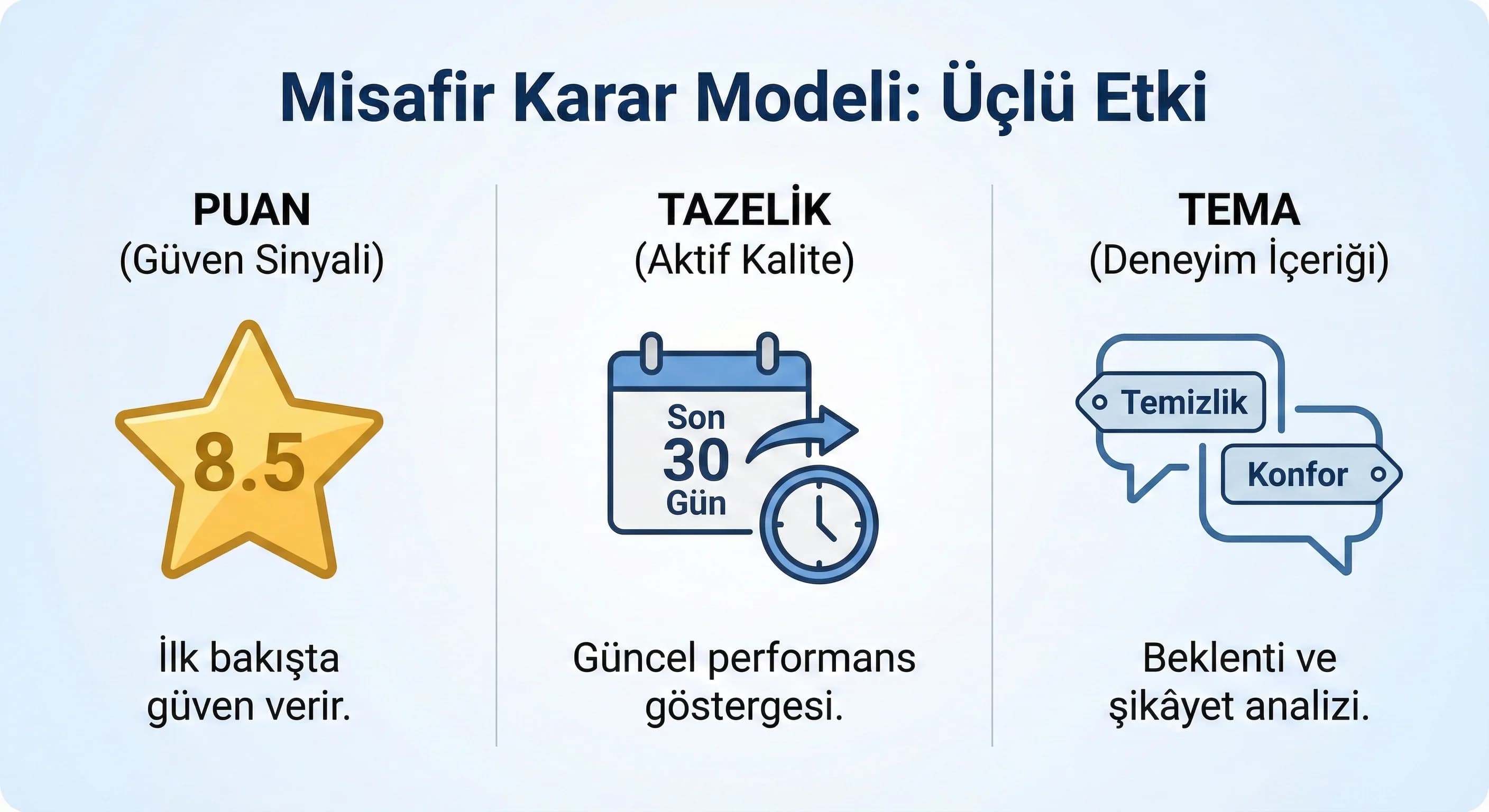 Misafir Karar Modeli: Üçlü Etki

PUAN
(Güven Sinyali)

8.5

İlk bakışta güven verir.

TAZELİK
(Aktif Kalite)

Son
30
Gün

Güncel performans göstergesi.

TEMA
(Deneyim İçeriği)

Temizlik

Konfor

Beklenti ve şikâyet analizi.